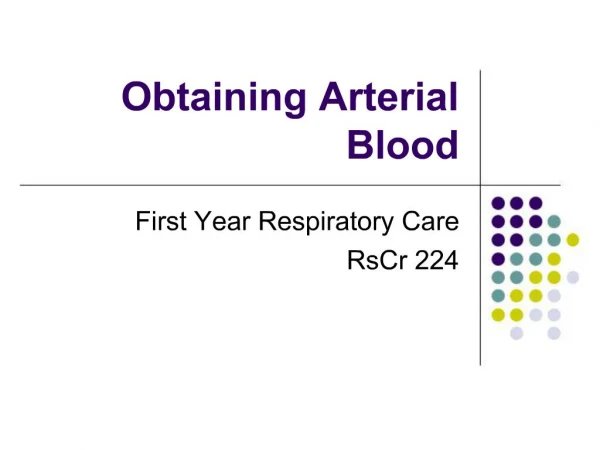 Obtaining Arterial Blood

First Year Respiratory Care
RsCr 224